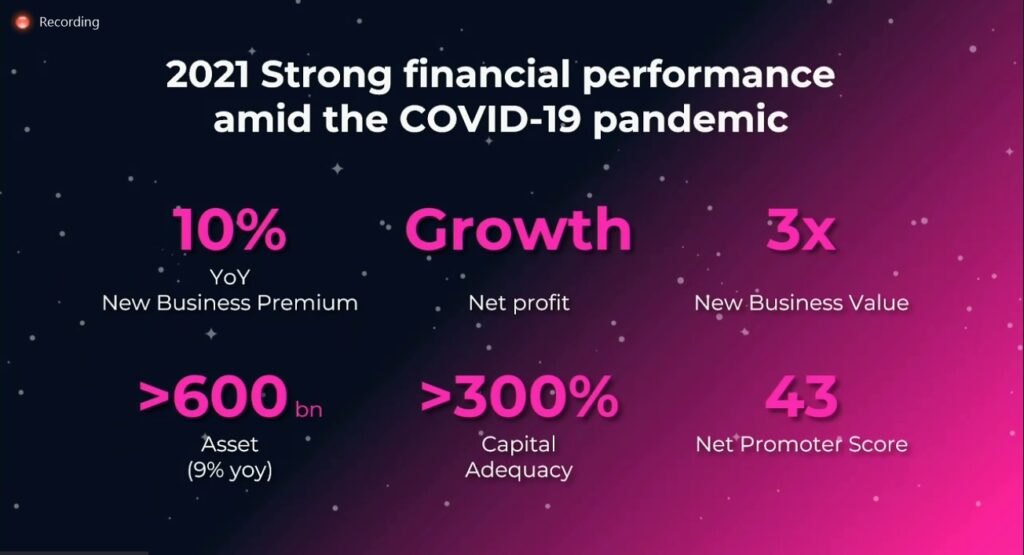 Recording

2021 Strong financial performance amid the COVID-19 pandemic

10%
YoY
New Business Premium

Growth
Net profit

3x
New Business Value

>600 bn
Asset
(9% yoy)

>300%
Capital
Adequacy

43
Net Promoter Score